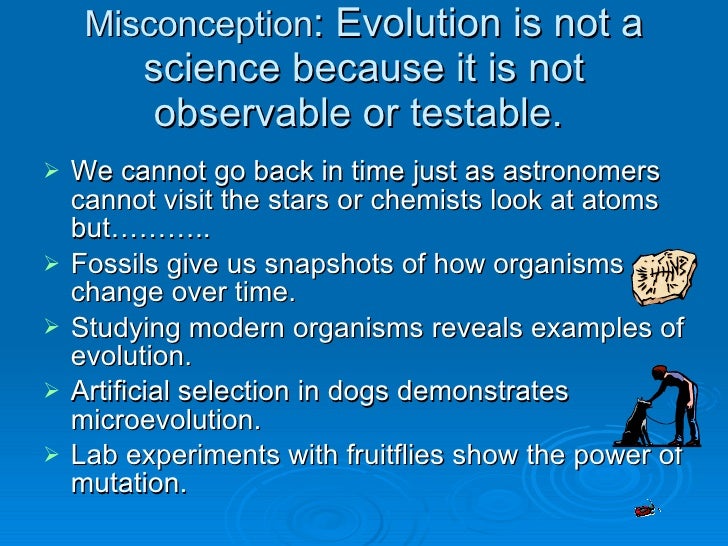 Misconception: Evolution is not a science because it is not observable or testable.

➢ We cannot go back in time just as astronomers cannot visit the stars or chemists look at atoms but………..
➢ Fossils give us snapshots of how organisms change over time.
➢ Studying modern organisms reveals examples of evolution.
➢ Artificial selection in dogs demonstrates microevolution.
➢ Lab experiments with fruitflies show the power of mutation.